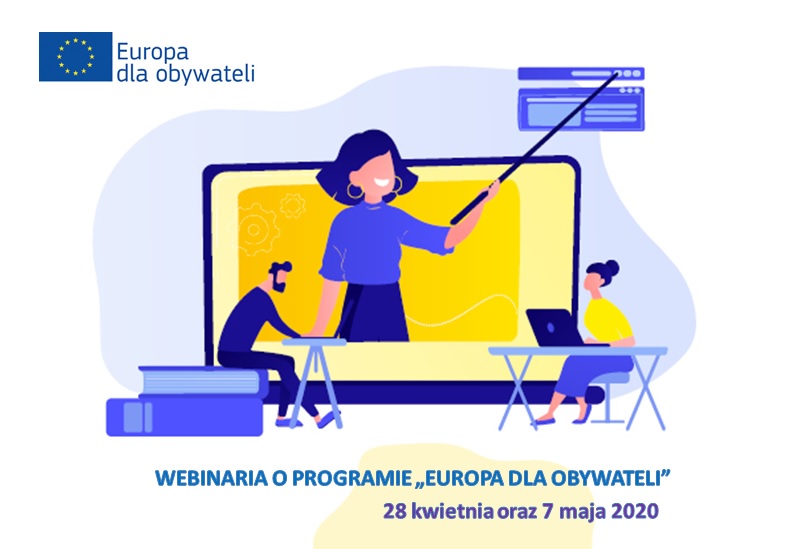 Europa
dla obywateli

WEBINARIA O PROGRAMIE „EUROPA DLA OBYWATELI”
28 kwietnia oraz 7 maja 2020